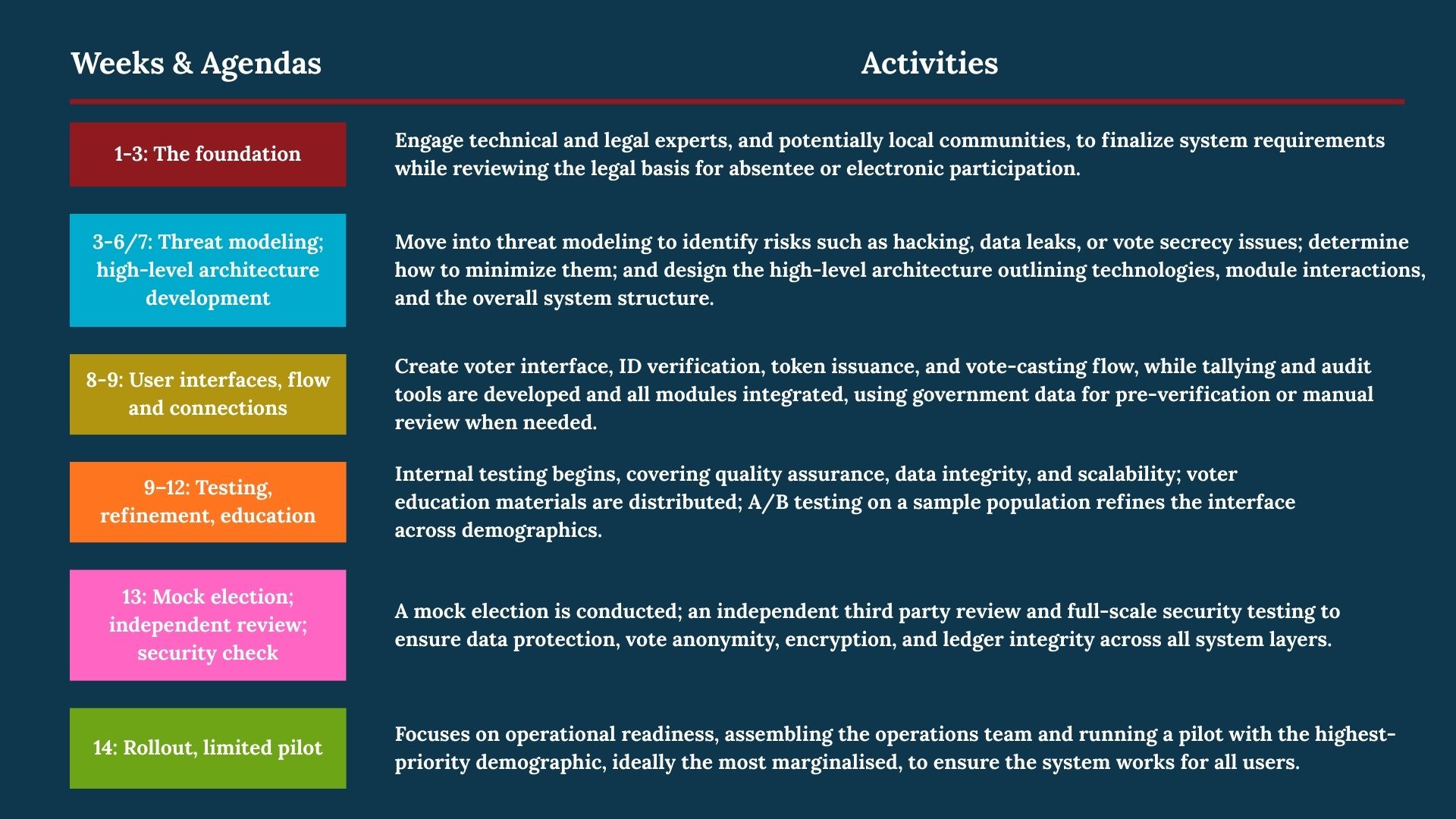 | Weeks & Agendas | Activities |
|---|---|
| 1-3: The foundation | Engage technical and legal experts, and potentially local communities, to finalize system requirements while reviewing the legal basis for absentee or electronic participation. |
| 3-6/7: Threat modeling; high-level architecture development | Move into threat modeling to identify risks such as hacking, data leaks, or vote secrecy issues; determine how to minimize them; and design the high-level architecture outlining technologies, module interactions, and the overall system structure. |
| 8-9: User interfaces, flow and connections | Create voter interface, ID verification, token issuance, and vote-casting flow, while tallying and audit tools are developed and all modules integrated, using government data for pre-verification or manual review when needed. |
| 9–12: Testing, refinement, education | Internal testing begins, covering quality assurance, data integrity, and scalability; voter education materials are distributed; A/B testing on a sample population refines the interface across demographics. |
| 13: Mock election; independent review; security check | A mock election is conducted; an independent third party review and full-scale security testing to ensure data protection, vote anonymity, encryption, and ledger integrity across all system layers. |
| 14: Rollout, limited pilot | Focuses on operational readiness, assembling the operations team and running a pilot with the highest-priority demographic, ideally the most marginalised, to ensure the system works for all users. |